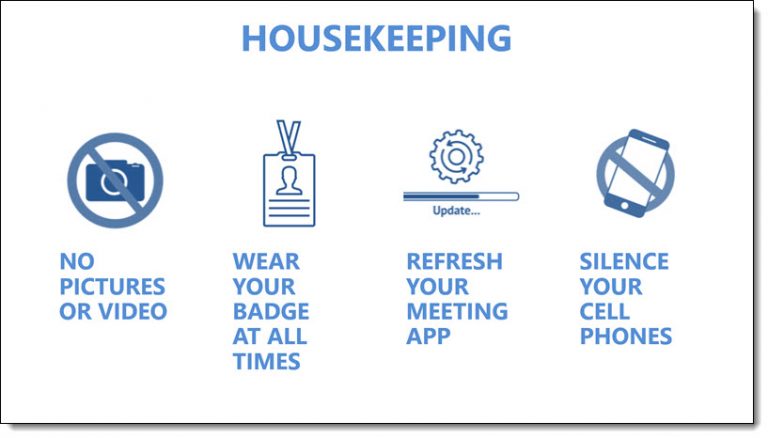 HOUSEKEEPING

Update...

NO PICTURES OR VIDEO

WEAR YOUR BADGE AT ALL TIMES

REFRESH YOUR MEETING APP

SILENCE YOUR CELL PHONES